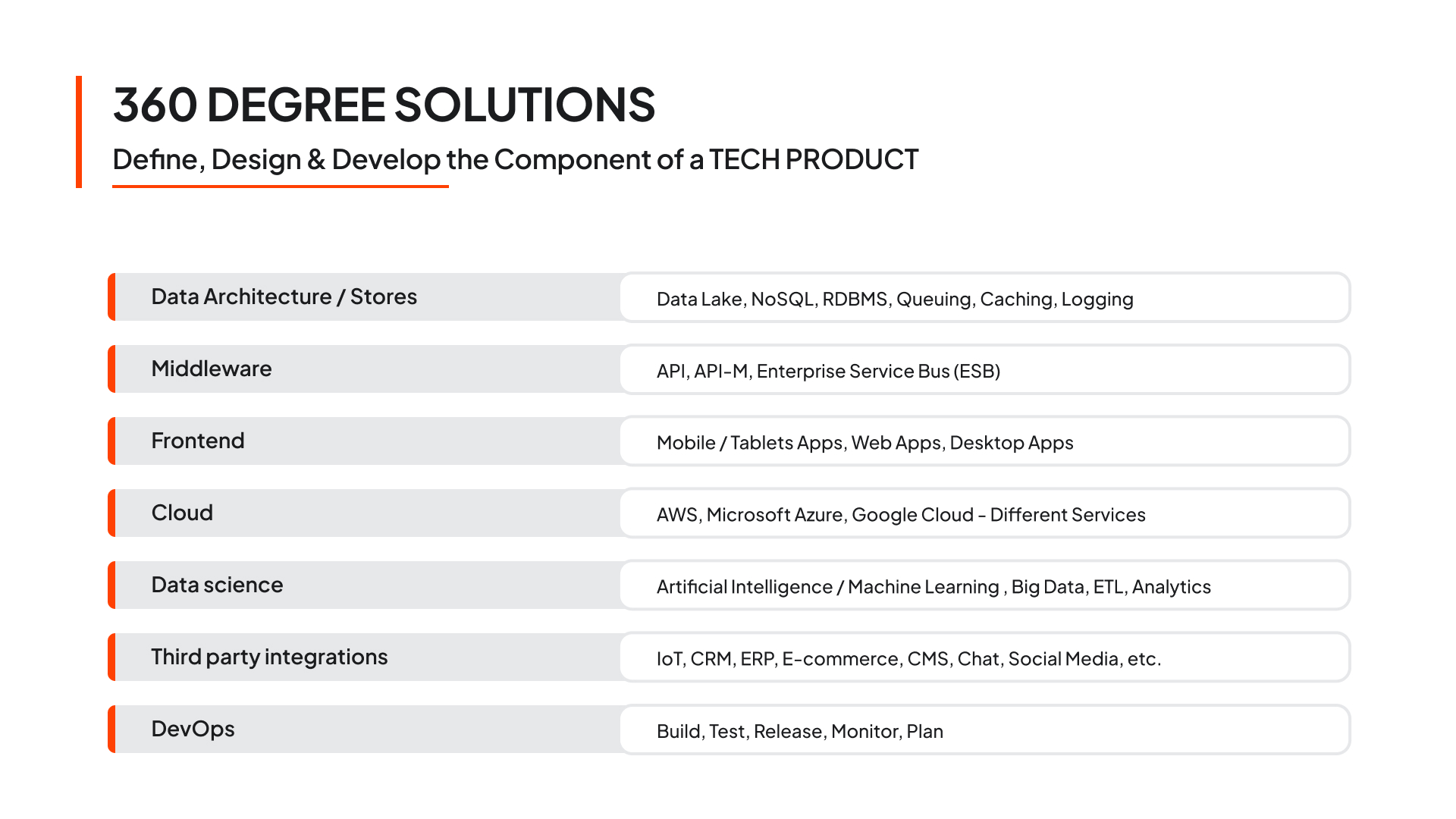 360 DEGREE SOLUTIONS

Define, Design & Develop the Component of a TECH PRODUCT

| | |
|---|---|
| Data Architecture / Stores | Data Lake, NoSQL, RDBMS, Queuing, Caching, Logging |
| Middleware | API, API-M, Enterprise Service Bus (ESB) |
| Frontend | Mobile / Tablets Apps, Web Apps, Desktop Apps |
| Cloud | AWS, Microsoft Azure, Google Cloud - Different Services |
| Data science | Artificial Intelligence / Machine Learning , Big Data, ETL, Analytics |
| Third party integrations | IoT, CRM, ERP, E-commerce, CMS, Chat, Social Media, etc. |
| DevOps | Build, Test, Release, Monitor, Plan |